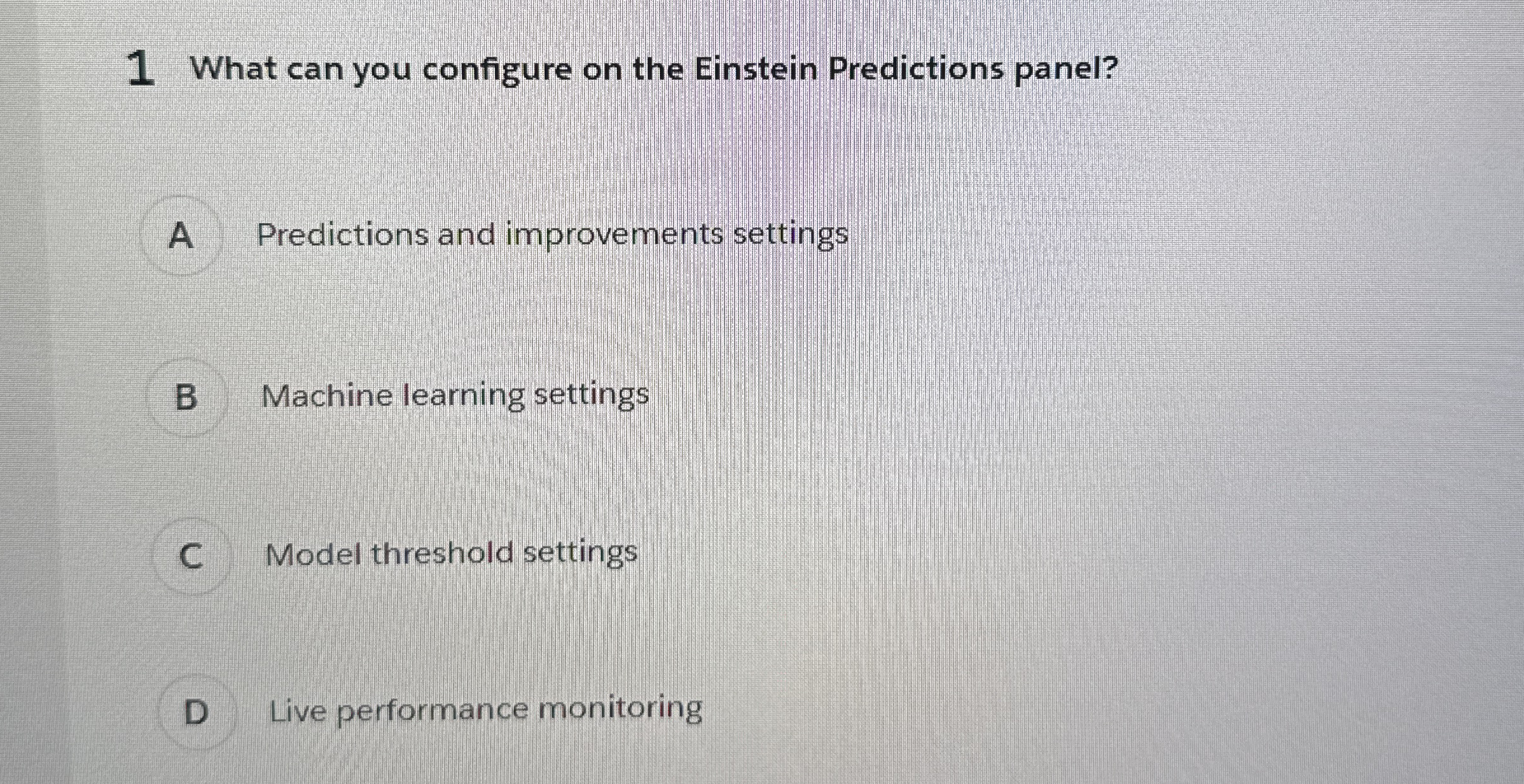 1 What can you configure on the Einstein Predictions panel?

A Predictions and improvements settings

B Machine learning settings

C Model threshold settings

D Live performance monitoring